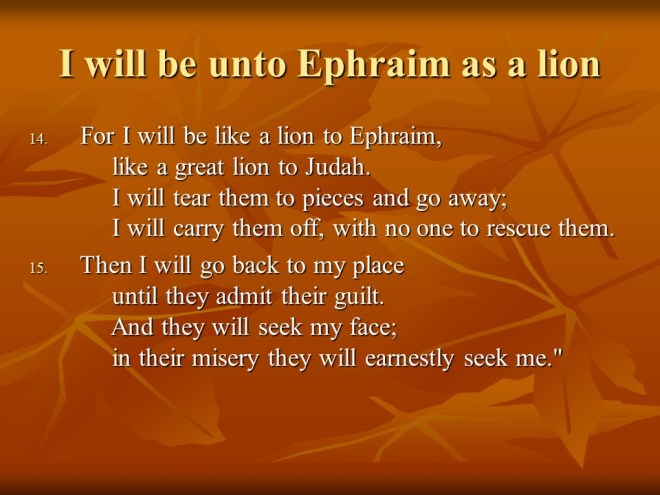 I will be unto Ephraim as a lion

14. For I will be like a lion to Ephraim,
like a great lion to Judah.
I will tear them to pieces and go away;
I will carry them off, with no one to rescue them.

15. Then I will go back to my place
until they admit their guilt.
And they will seek my face;
in their misery they will earnestly seek me."